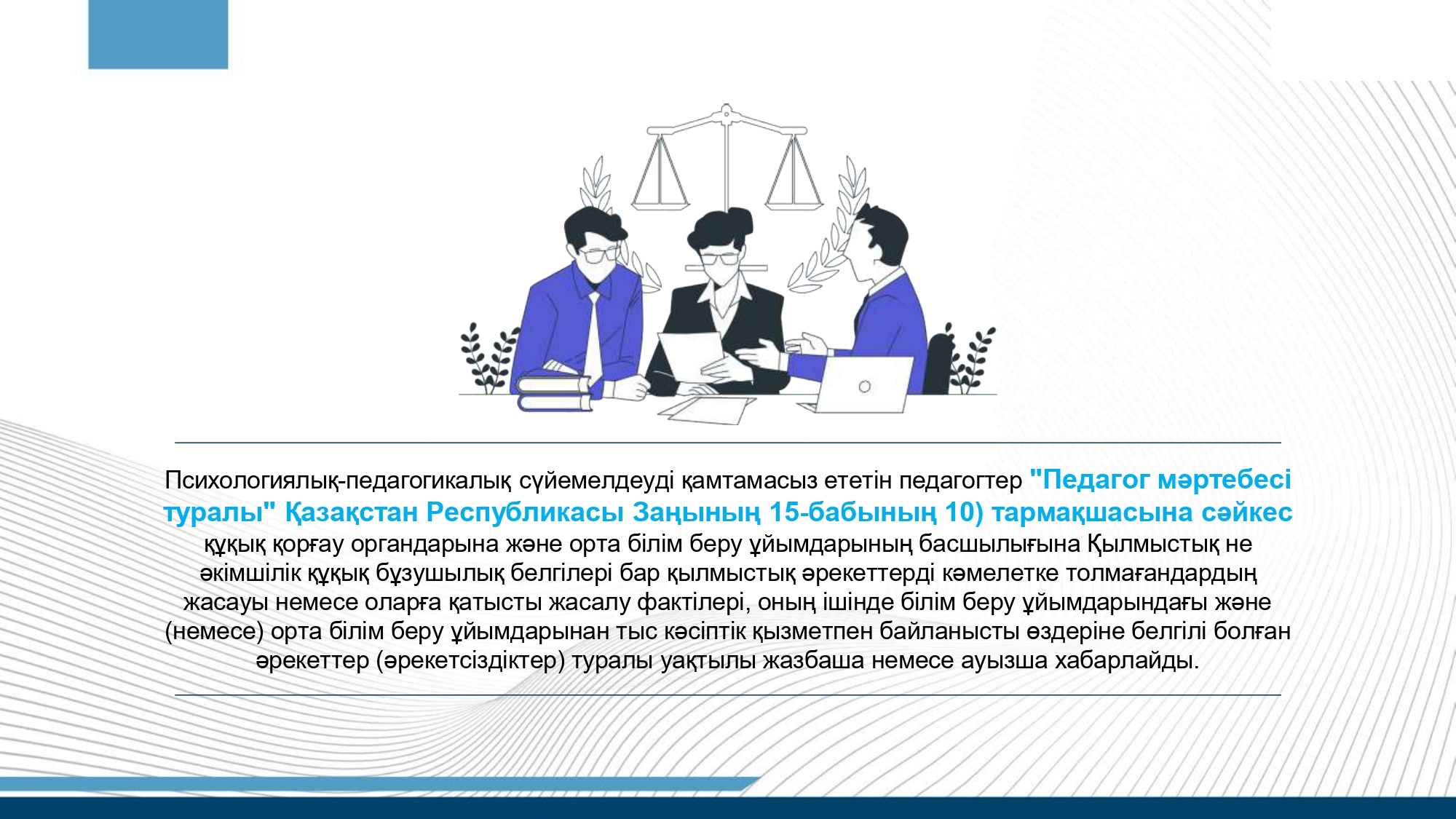 Психологиялық-педагогикалық сүйемелдеуді қамтамасыз ететін педагогтер "Педагог мәртебесі туралы" Қазақстан Республикасы Заңының 15-бабының 10) тармақшасына сәйкес құқық қорғау органдарына және орта білім беру ұйымдарының басшылығына Қылмыстық не әкімшілік құқық бұзушылық белгілері бар қылмыстық әрекеттерді кәмелетке толмағандардың жасауы немесе оларға қатысты жасалу фактілері, оның ішінде білім беру ұйымдарындағы және (немесе) орта білім беру ұйымдарынан тыс кәсіптік қызметпен байланысты өздеріне белгілі болған әрекеттер (әрекетсіздіктер) туралы уақтылы жазбаша немесе ауызша хабарлайды.